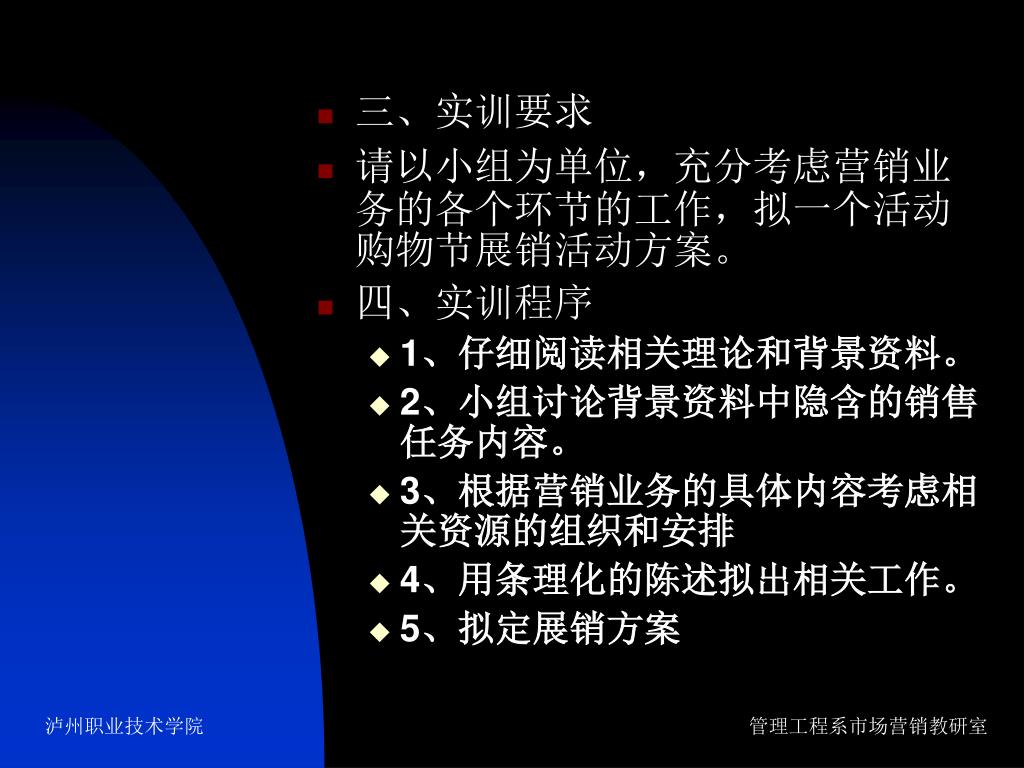 三、实训要求

请以小组为单位，充分考虑营销业务的各个环节的工作，拟一个活动购物节展销活动方案。

四、实训程序

1、仔细阅读相关理论和背景资料。

2、小组讨论背景资料中隐含的销售任务内容。

3、根据营销业务的具体内容考虑相关资源的组织和安排

4、用条理化的陈述拟出相关工作。

5、拟定展销方案

泸州职业技术学院

管理工程系市场营销教研室